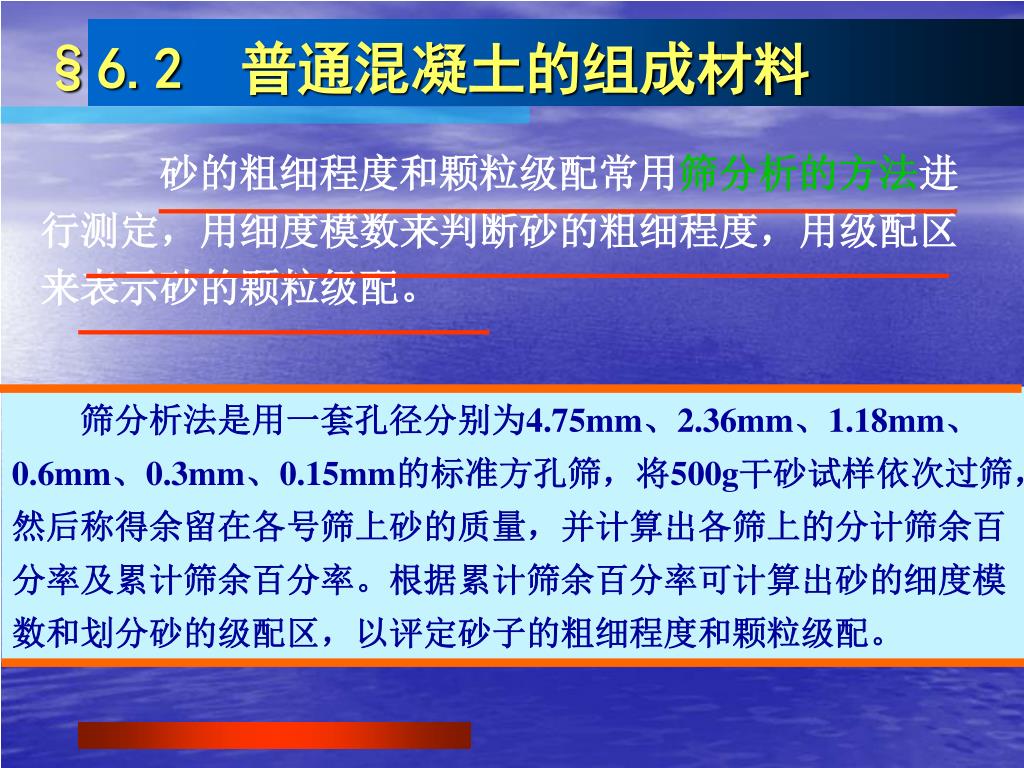 §6.2 普通混凝土的组成材料

砂的粗细程度和颗粒级配常用筛分析的方法进行测定，用细度模数来判断砂的粗细程度，用级配区来表示砂的颗粒级配。

筛分析法是用一套孔径分别为4.75mm、2.36mm、1.18mm、0.6mm、0.3mm、0.15mm的标准方孔筛，将500g干砂试样依次过筛，然后称得余留在各号筛上砂的质量，并计算出各筛上的分计筛余百分率及累计筛余百分率。根据累计筛余百分率可计算出砂的细度模数和划分砂的级配区，以评定砂子的粗细程度和颗粒级配。